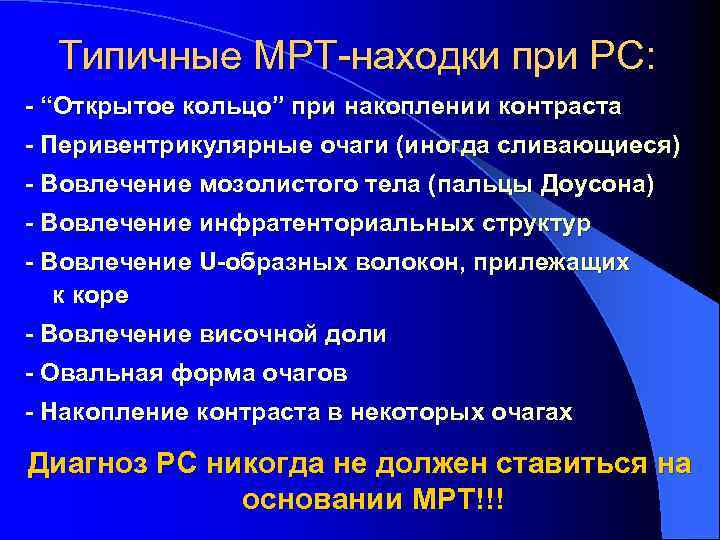 Типичные МРТ-находки при РС:

- “Открытое кольцо” при накоплении контраста

- Перивентрикулярные очаги (иногда сливающиеся)

- Вовлечение мозолистого тела (пальцы Доусона)

- Вовлечение инфратенториальных структур

- Вовлечение U-образных волокон, прилежащих к коре

- Вовлечение височной доли

- Овальная форма очагов

- Накопление контраста в некоторых очагах

Диагноз РС никогда не должен ставиться на основании МРТ!!!